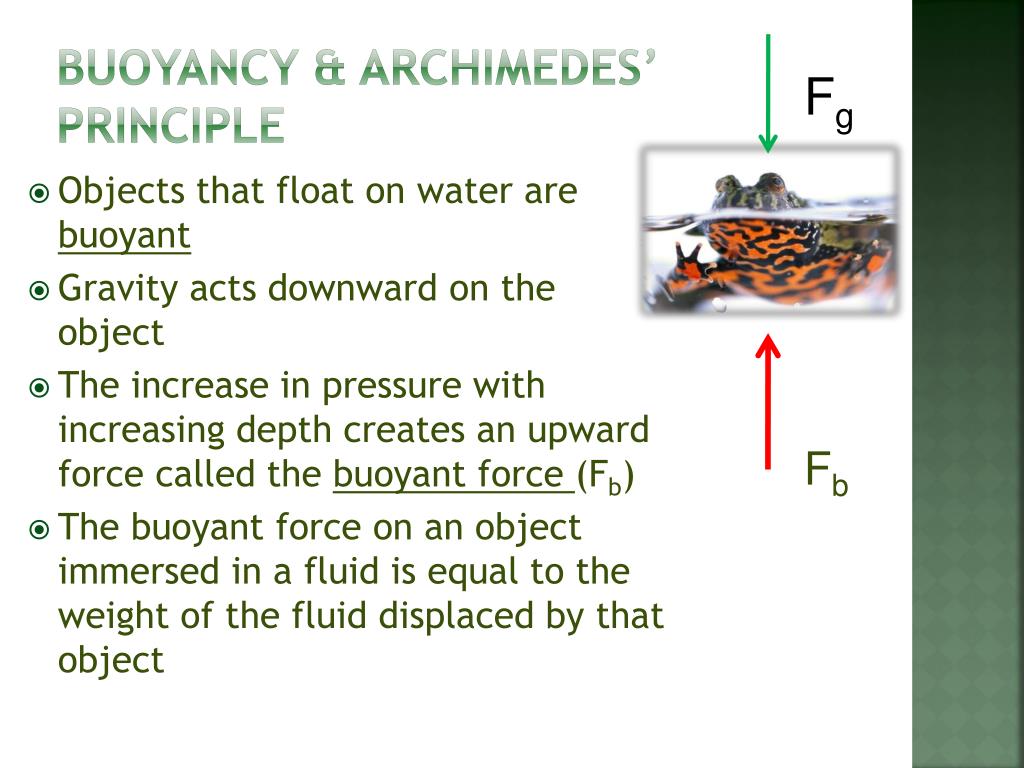 BUOYANCY & ARCHIMEDES' PRINCIPLE

Objects that float on water are buoyant

Gravity acts downward on the object

The increase in pressure with increasing depth creates an upward force called the buoyant force ($F_b$)

The buoyant force on an object immersed in a fluid is equal to the weight of the fluid displaced by that object

$F_g$

$F_b$